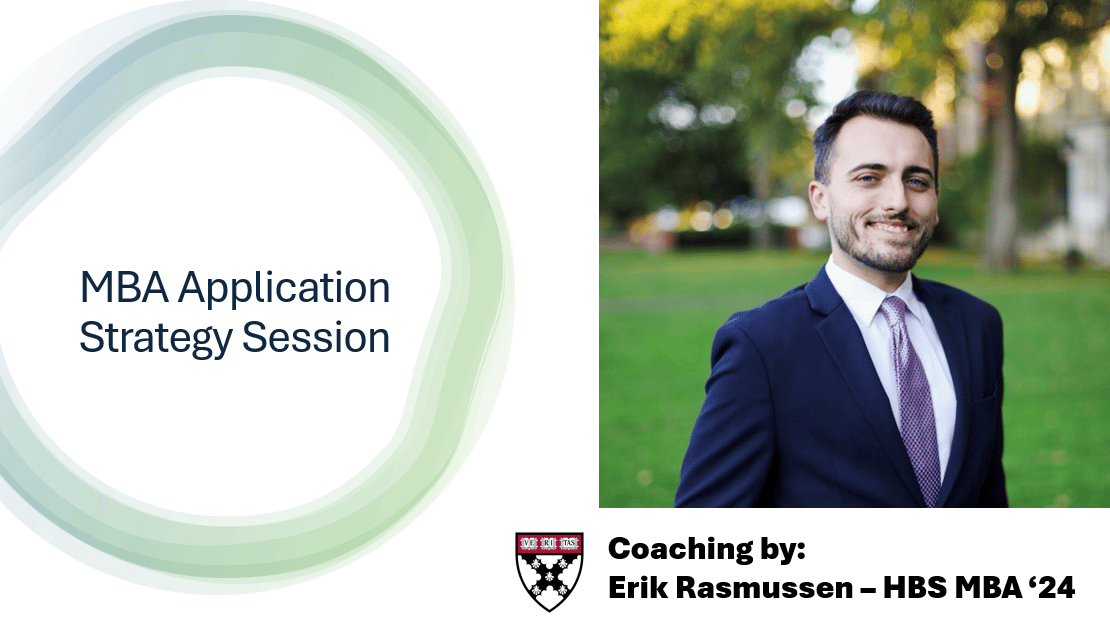 MBA Application Strategy Session

VE RI TAS

Coaching by:
Erik Rasmussen – HBS MBA ‘24